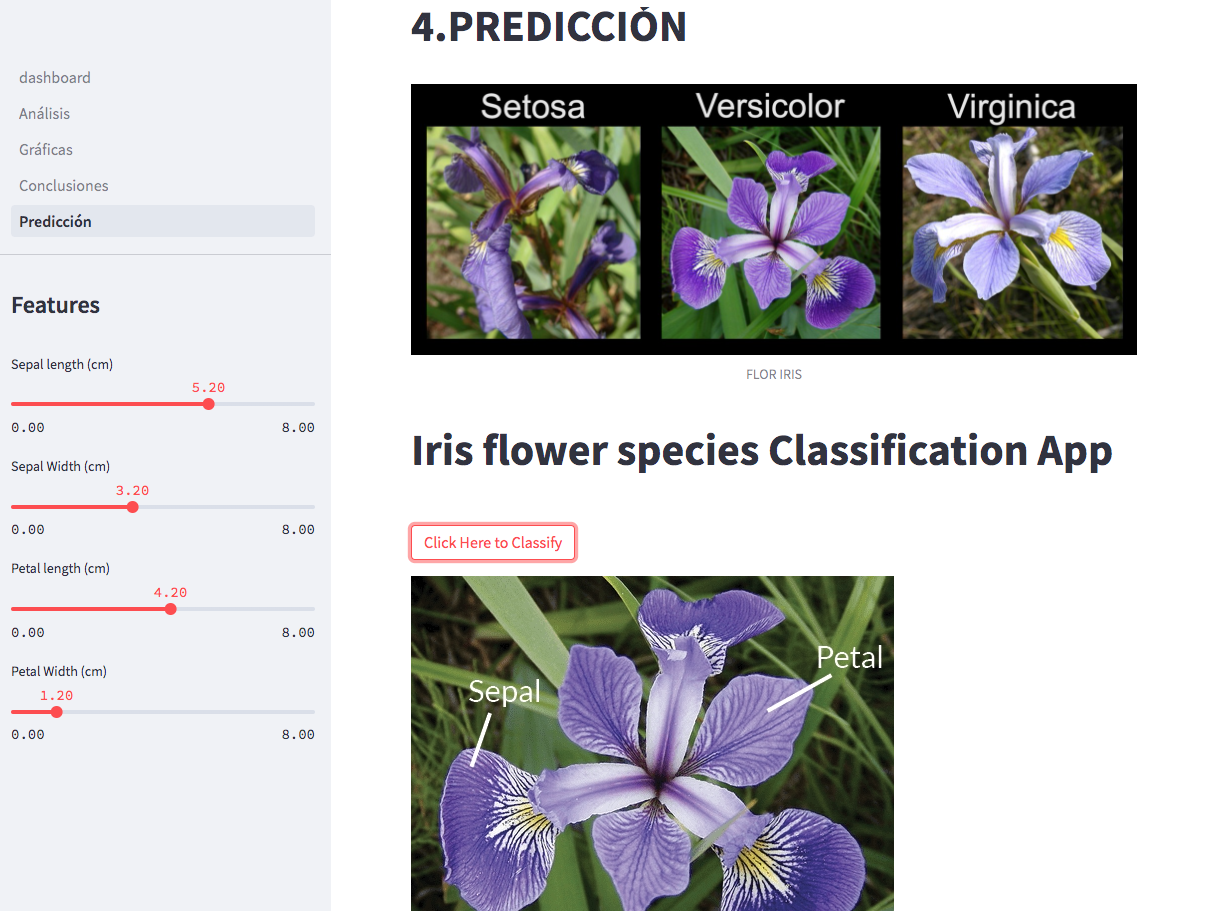 dashboard
Análisis
Gráficas
Conclusiones
Predicción

Features

Sepal length (cm)
5.20
0.00 8.00

Sepal Width (cm)
3.20
0.00 8.00

Petal length (cm)
4.20
0.00 8.00

Petal Width (cm)
1.20
0.00 8.00

4.PREDICCIÓN

Setosa Versicolor Virginica

FLOR IRIS

Iris flower species Classification App

Click Here to Classify

Sepal
Petal